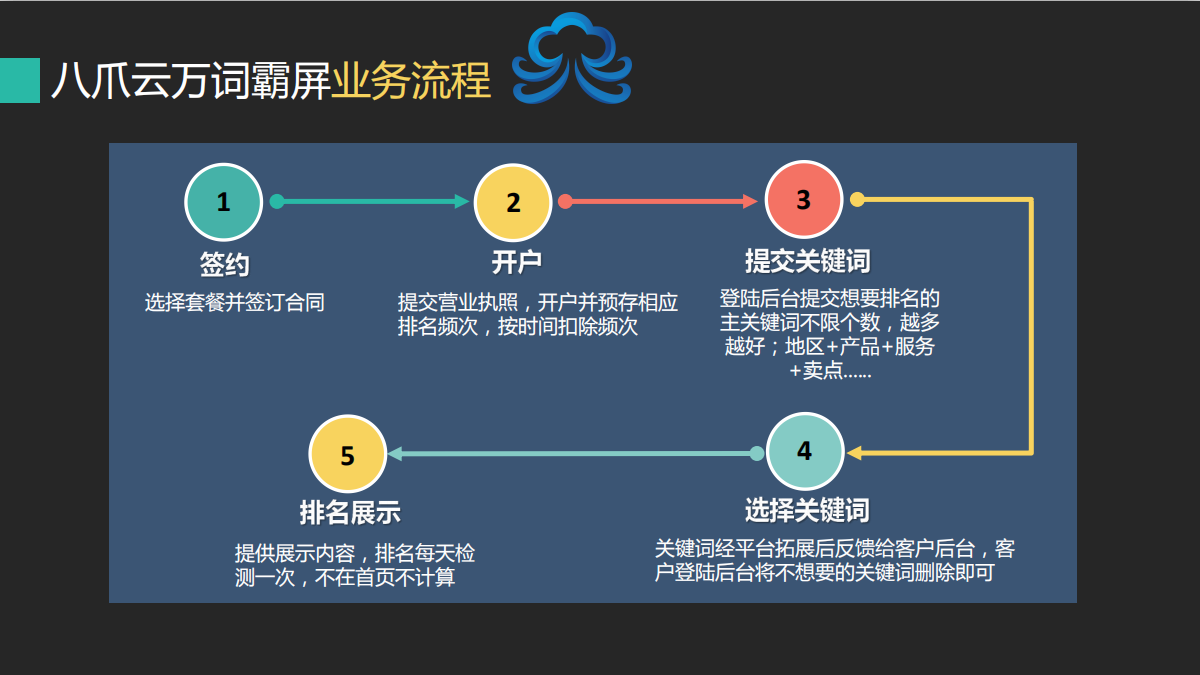 八爪云万词霸屏业务流程

1
签约
选择套餐并签订合同

2
开户
提交营业执照，开户并预存相应排名频次，按时间扣除频次

3
提交关键词
登陆后台提交想要排名的主关键词不限个数，越多越好；地区+产品+服务+卖点……

4
选择关键词
关键词经平台拓展后反馈给客户后台，客户登陆后台将不想要的关键词删除即可

5
排名展示
提供展示内容，排名每天检测一次，不在首页不计算